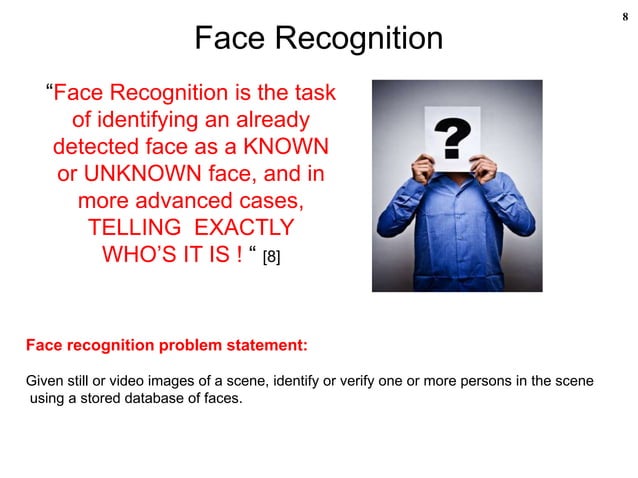 8

Face Recognition

“Face Recognition is the task of identifying an already detected face as a KNOWN or UNKNOWN face, and in more advanced cases, TELLING EXACTLY WHO’S IT IS ! “ [8]

?

Face recognition problem statement:

Given still or video images of a scene, identify or verify one or more persons in the scene using a stored database of faces.